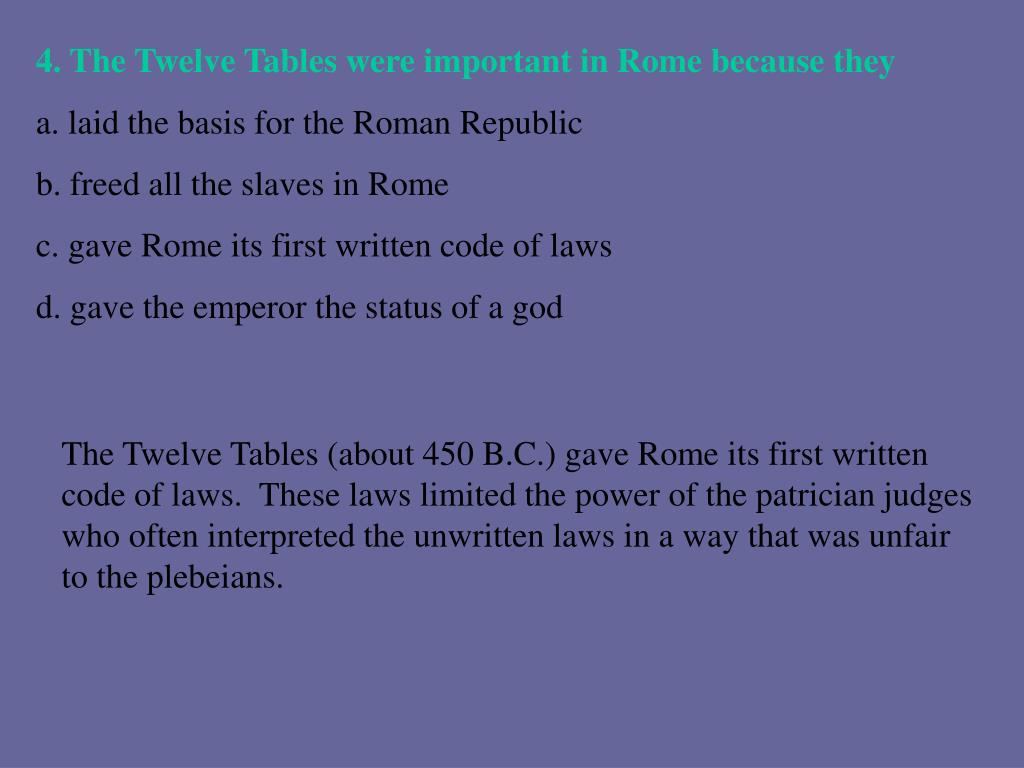 4. The Twelve Tables were important in Rome because they

a. laid the basis for the Roman Republic

b. freed all the slaves in Rome

c. gave Rome its first written code of laws

d. gave the emperor the status of a god

The Twelve Tables (about 450 B.C.) gave Rome its first written code of laws. These laws limited the power of the patrician judges who often interpreted the unwritten laws in a way that was unfair to the plebeians.